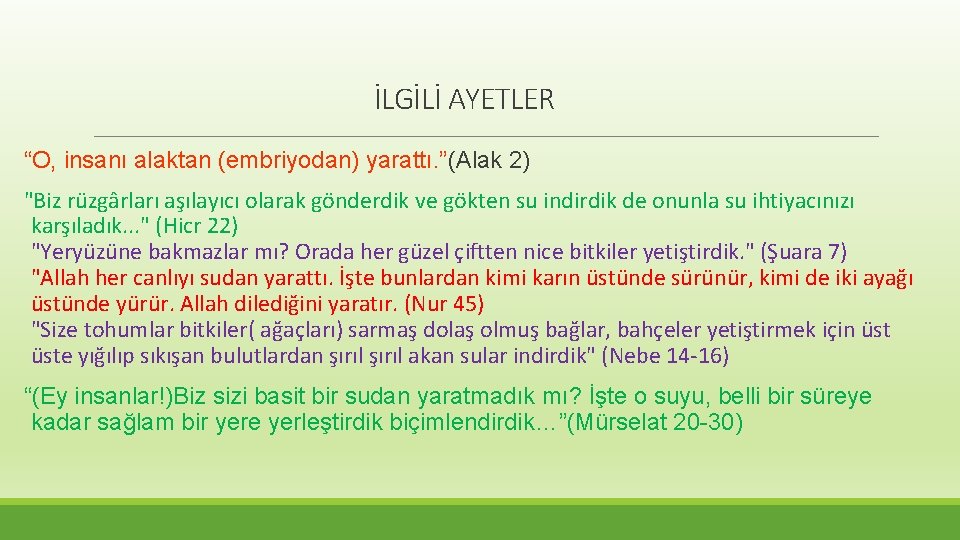 İLGİLİ AYETLER

“O, insanı alaktan (embriyodan) yarattı.”(Alak 2)

"Biz rüzgârları aşılayıcı olarak gönderdik ve gökten su indirdik de onunla su ihtiyacınızı karşıladık..." (Hicr 22)
"Yeryüzüne bakmazlar mı? Orada her güzel çiftten nice bitkiler yetiştirdik." (Şuara 7)
"Allah her canlıyı sudan yarattı. İşte bunlardan kimi karın üstünde sürünür, kimi de iki ayağı üstünde yürür. Allah dilediğini yaratır. (Nur 45)
"Size tohumlar bitkiler( ağaçları) sarmaş dolaş olmuş bağlar, bahçeler yetiştirmek için üst üste yığılıp sıkışan bulutlardan şırıl şırıl akan sular indirdik" (Nebe 14-16)

“(Ey insanlar!)Biz sizi basit bir sudan yaratmadık mı? İşte o suyu, belli bir süreye kadar sağlam bir yere yerleştirdik biçimlendirdik…”(Mürselat 20-30)